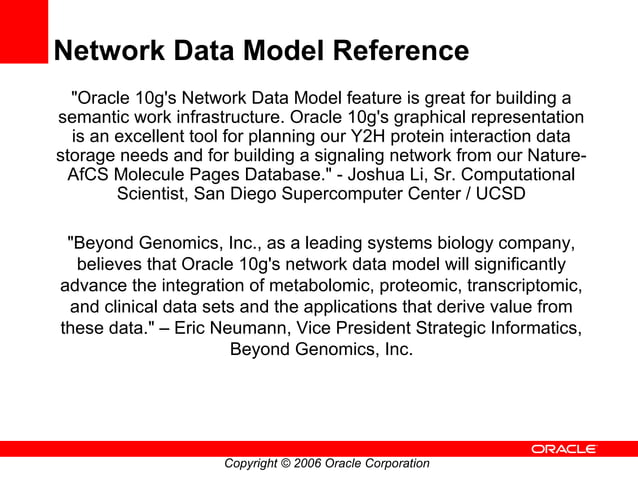 Network Data Model Reference

"Oracle 10g's Network Data Model feature is great for building a semantic work infrastructure. Oracle 10g's graphical representation is an excellent tool for planning our Y2H protein interaction data storage needs and for building a signaling network from our Nature-AfCS Molecule Pages Database." - Joshua Li, Sr. Computational Scientist, San Diego Supercomputer Center / UCSD

"Beyond Genomics, Inc., as a leading systems biology company, believes that Oracle 10g's network data model will significantly advance the integration of metabolomic, proteomic, transcriptomic, and clinical data sets and the applications that derive value from these data." – Eric Neumann, Vice President Strategic Informatics, Beyond Genomics, Inc.

ORACLE

Copyright © 2006 Oracle Corporation